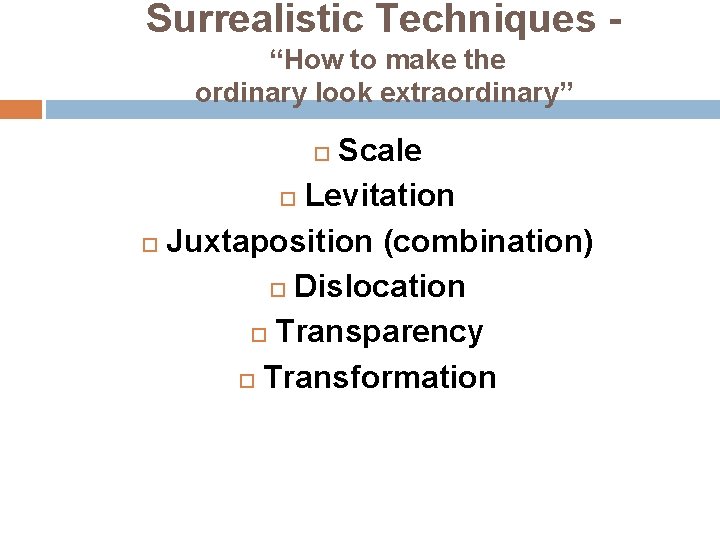 Surrealistic Techniques -
“How to make the ordinary look extraordinary”

□ Scale
□ Levitation
□ Juxtaposition (combination)
□ Dislocation
□ Transparency
□ Transformation